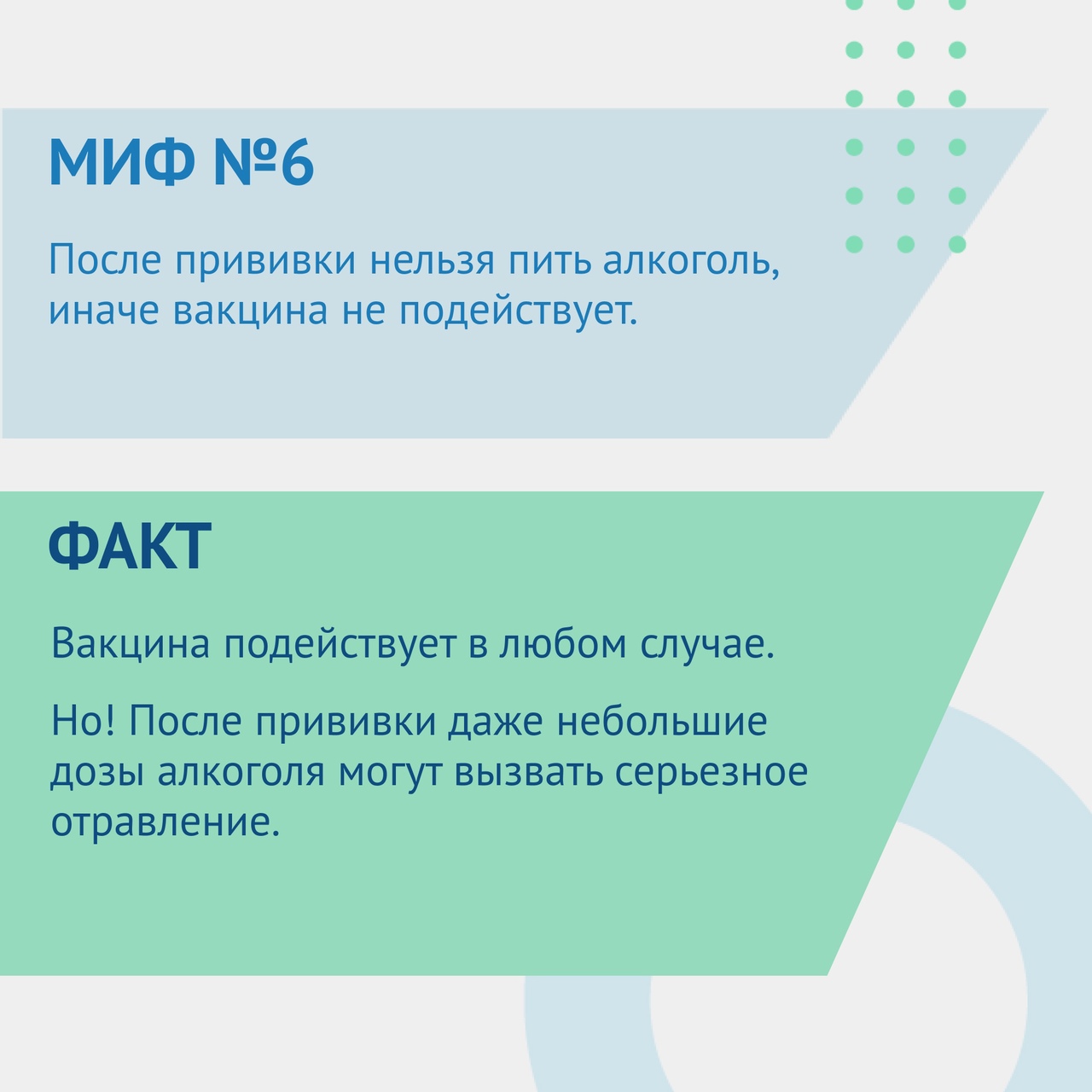 МИФ №6

После прививки нельзя пить алкоголь, иначе вакцина не подействует.

ФАКТ

Вакцина подействует в любом случае.

Но! После прививки даже небольшие дозы алкоголя могут вызвать серьезное отравление.